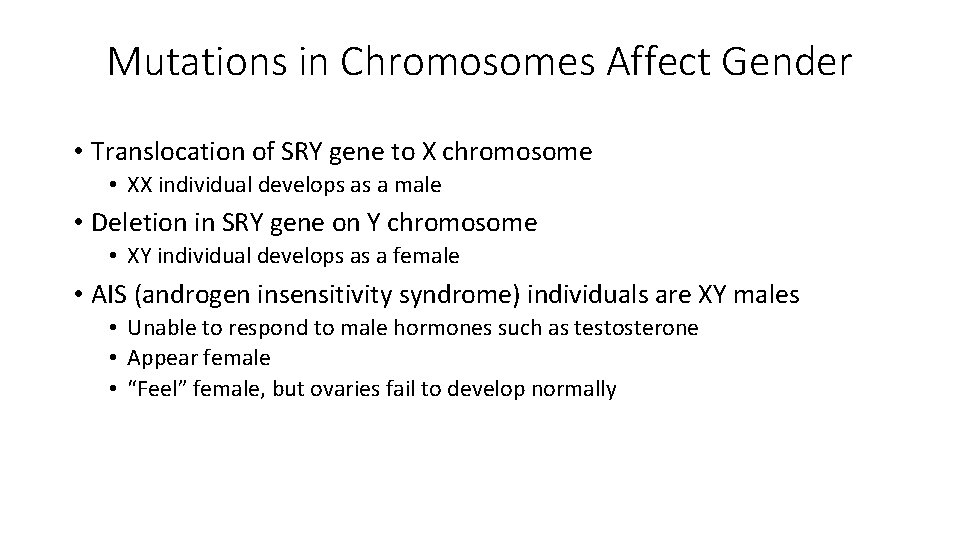 Mutations in Chromosomes Affect Gender

• Translocation of SRY gene to X chromosome
• XX individual develops as a male
• Deletion in SRY gene on Y chromosome
• XY individual develops as a female
• AIS (androgen insensitivity syndrome) individuals are XY males
• Unable to respond to male hormones such as testosterone
• Appear female
• "Feel" female, but ovaries fail to develop normally